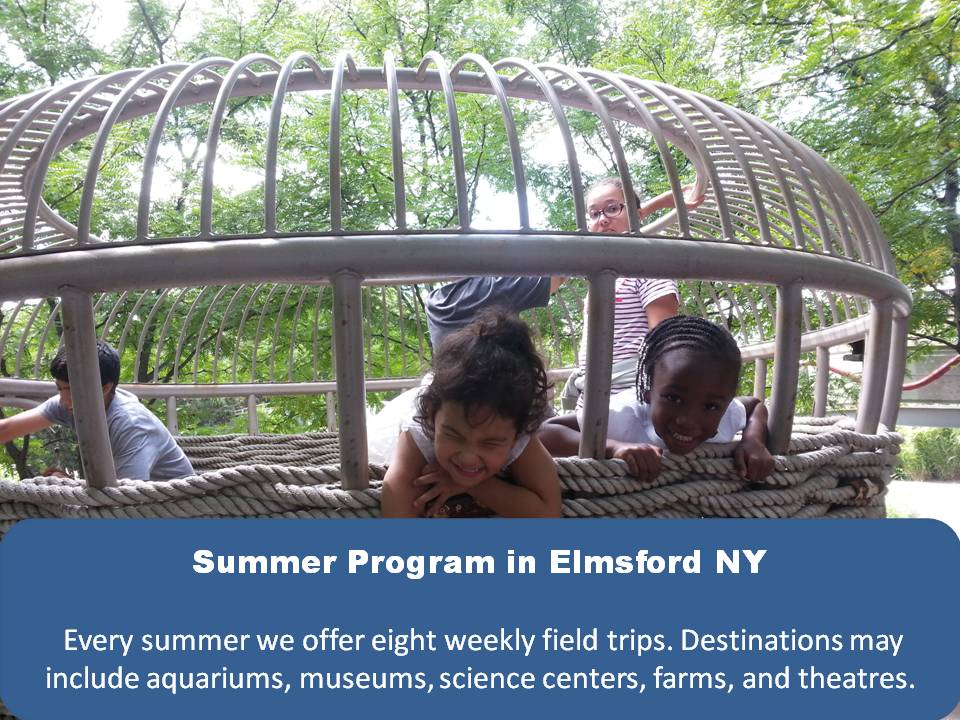 Summer Program in Elmsford NY

Every summer we offer eight weekly field trips. Destinations may include aquariums, museums, science centers, farms, and theatres.